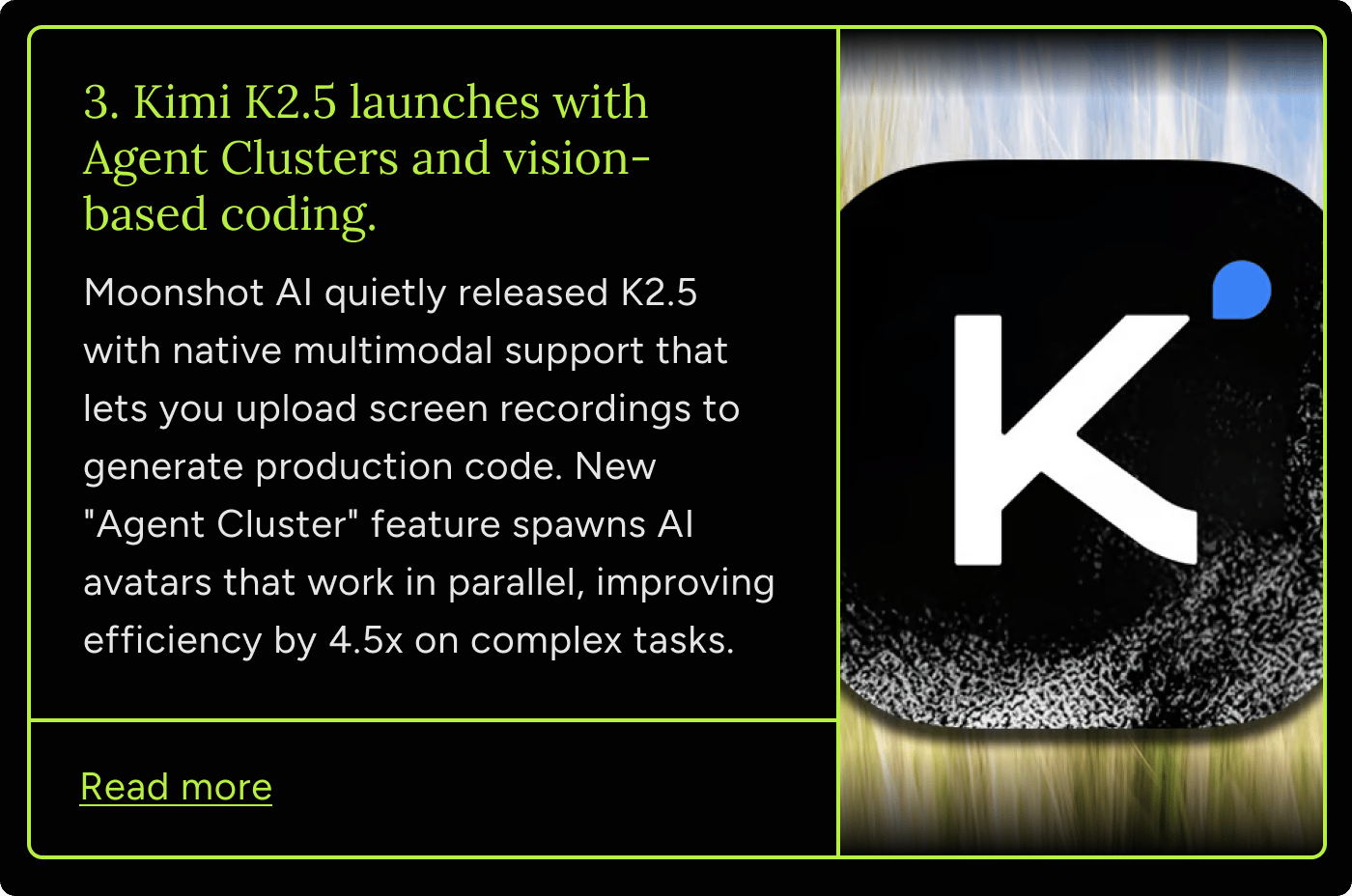 3. Kimi K2.5 launches with Agent Clusters and vision-based coding.

Moonshot AI quietly released K2.5 with native multimodal support that lets you upload screen recordings to generate production code. New "Agent Cluster" feature spawns AI avatars that work in parallel, improving efficiency by 4.5x on complex tasks.

Read more

K